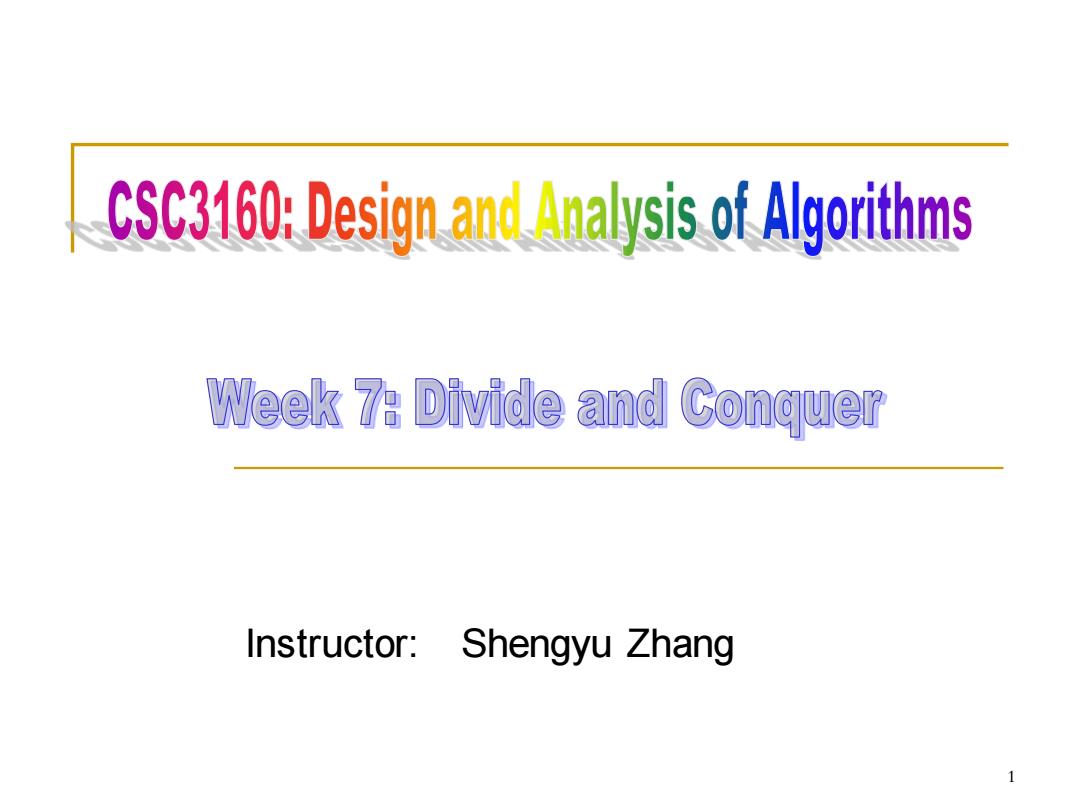 CSC3160: Design and Analysis of Algorithms

Week 7: Divide and Conquer

Instructor: Shengyu Zhang

1